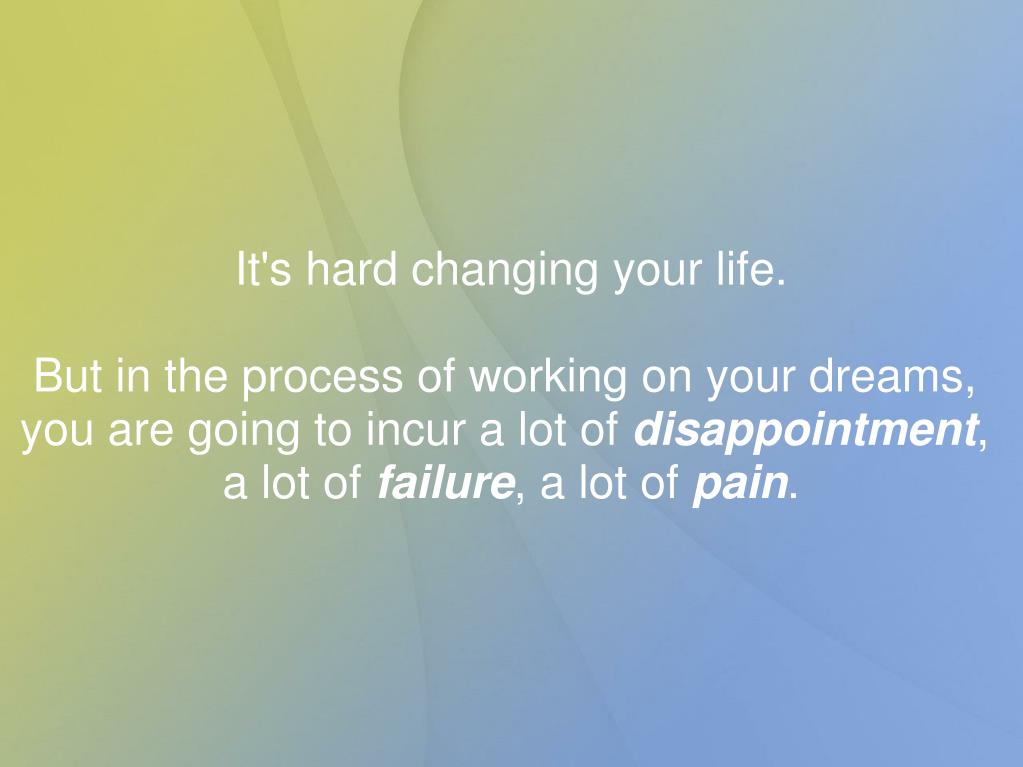 It's hard changing your life.

But in the process of working on your dreams, you are going to incur a lot of disappointment, a lot of failure, a lot of pain.